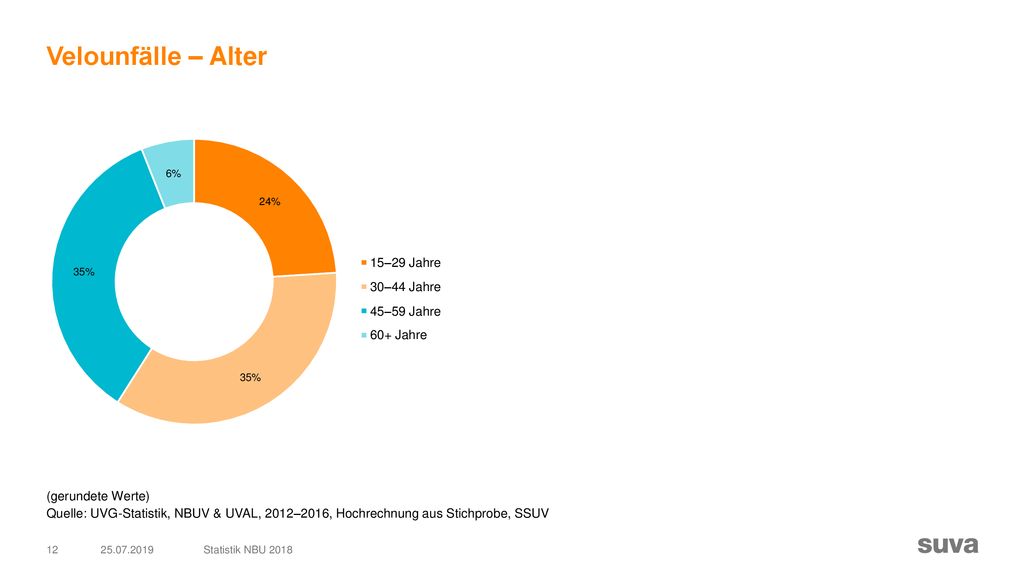 Velounfälle – Alter

6%

24%

35%

35%

15–29 Jahre
30–44 Jahre
45–59 Jahre
60+ Jahre

(gerundete Werte)
Quelle: UVG-Statistik, NBUV & UVAL, 2012–2016, Hochrechnung aus Stichprobe, SSUV

12 25.07.2019 Statistik NBU 2018

suva